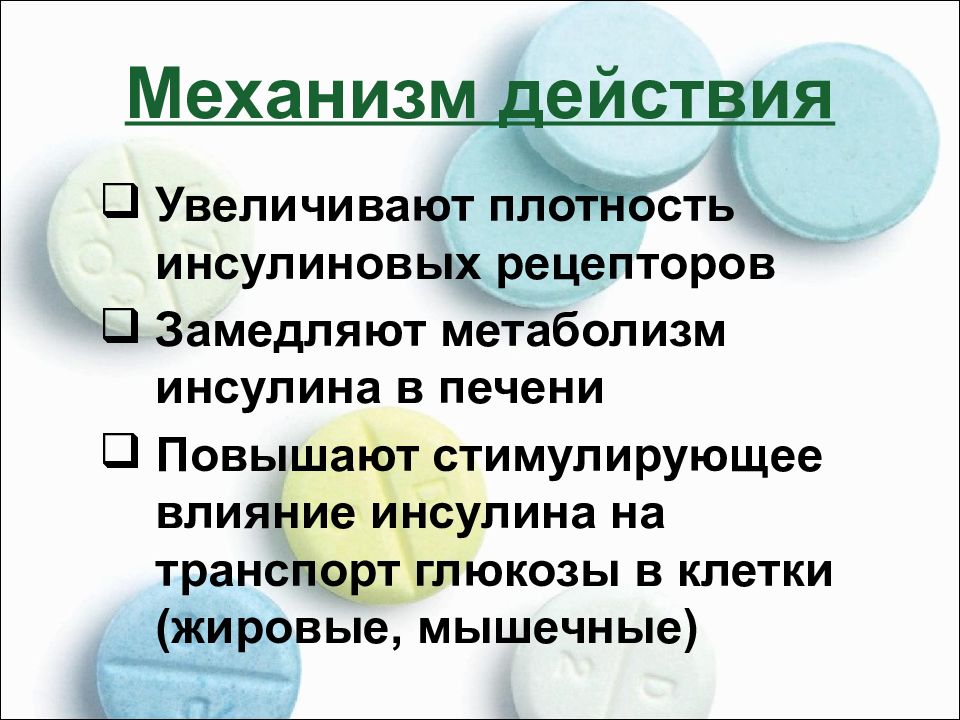 Механизм действия

❑ Увеличивают плотность инсулиновых рецепторов

❑ Замедляют метаболизм инсулина в печени

❑ Повышают стимулирующее влияние инсулина на транспорт глюкозы в клетки (жировые, мышечные)